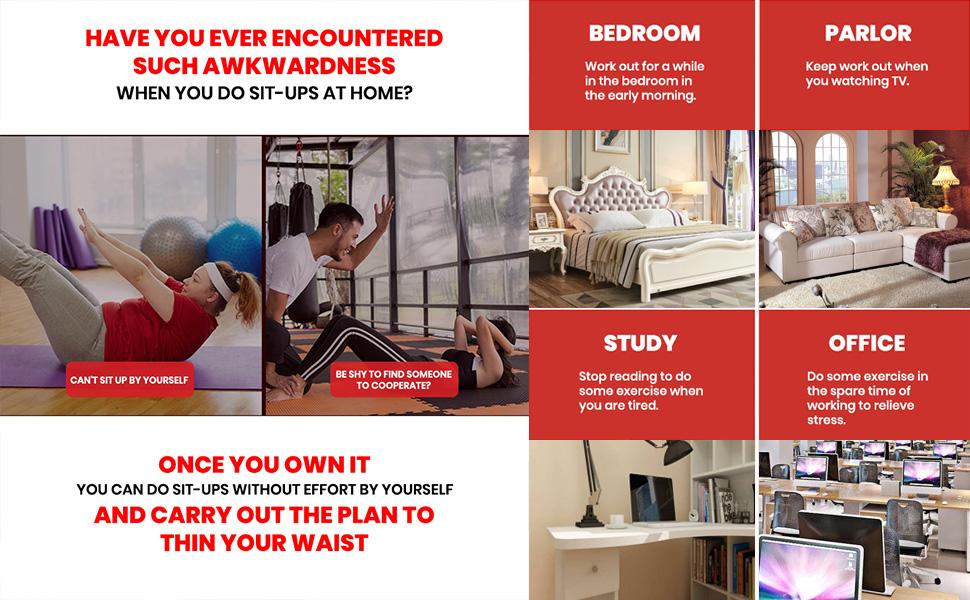 HAVE YOU EVER ENCOUNTERED SUCH AWKWARDNESS
WHEN YOU DO SIT-UPS AT HOME?

CAN'T SIT UP BY YOURSELF

BE SHY TO FIND SOMEONE TO COOPERATE?

ONCE YOU OWN IT
YOU CAN DO SIT-UPS WITHOUT EFFORT BY YOURSELF
AND CARRY OUT THE PLAN TO THIN YOUR WAIST

BEDROOM
Work out for a while in the bedroom in the early morning.

PARLOR
Keep work out when you watching TV.

STUDY
Stop reading to do some exercise when you are tired.

OFFICE
Do some exercise in the spare time of working to relieve stress.